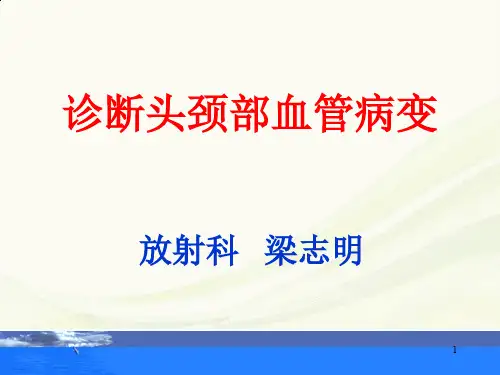 诊断头颈部血管病变

放射科　梁志明

1